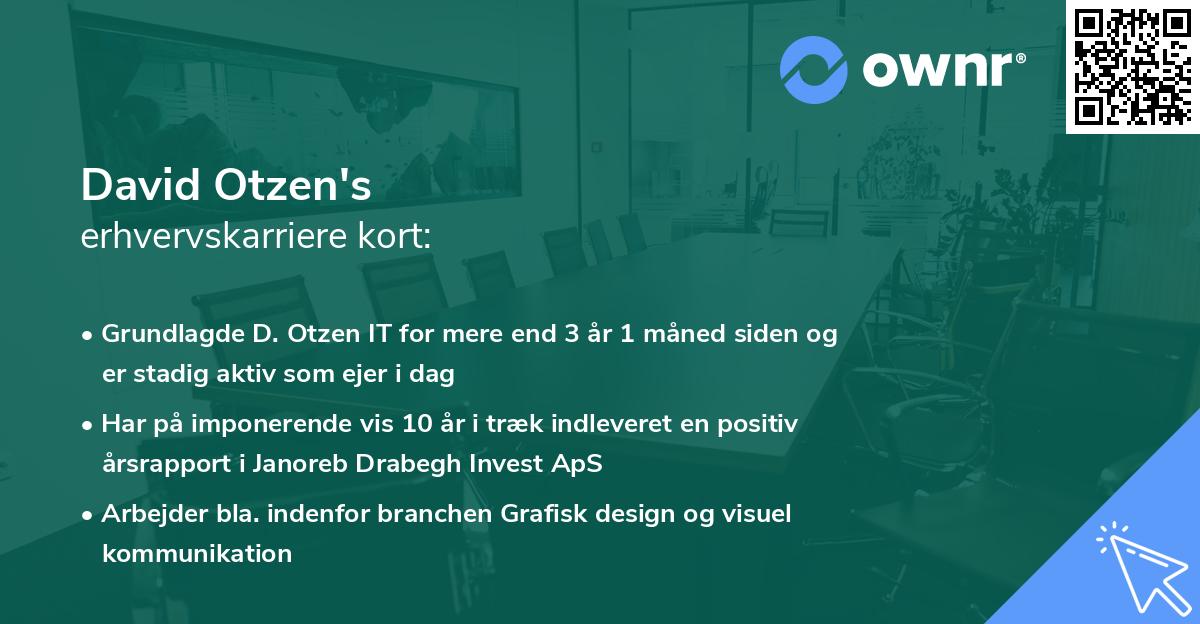 ownr®

David Otzen's
erhvervskarriere kort:

• Grundlagde D. Otzen IT for mere end 3 år 1 måned siden og er stadig aktiv som ejer i dag

• Har på imponerende vis 10 år i træk indleveret en positiv årsrapport i Janoreb Drabegh Invest ApS

• Arbejder bla. indenfor branchen Grafisk design og visuel kommunikation